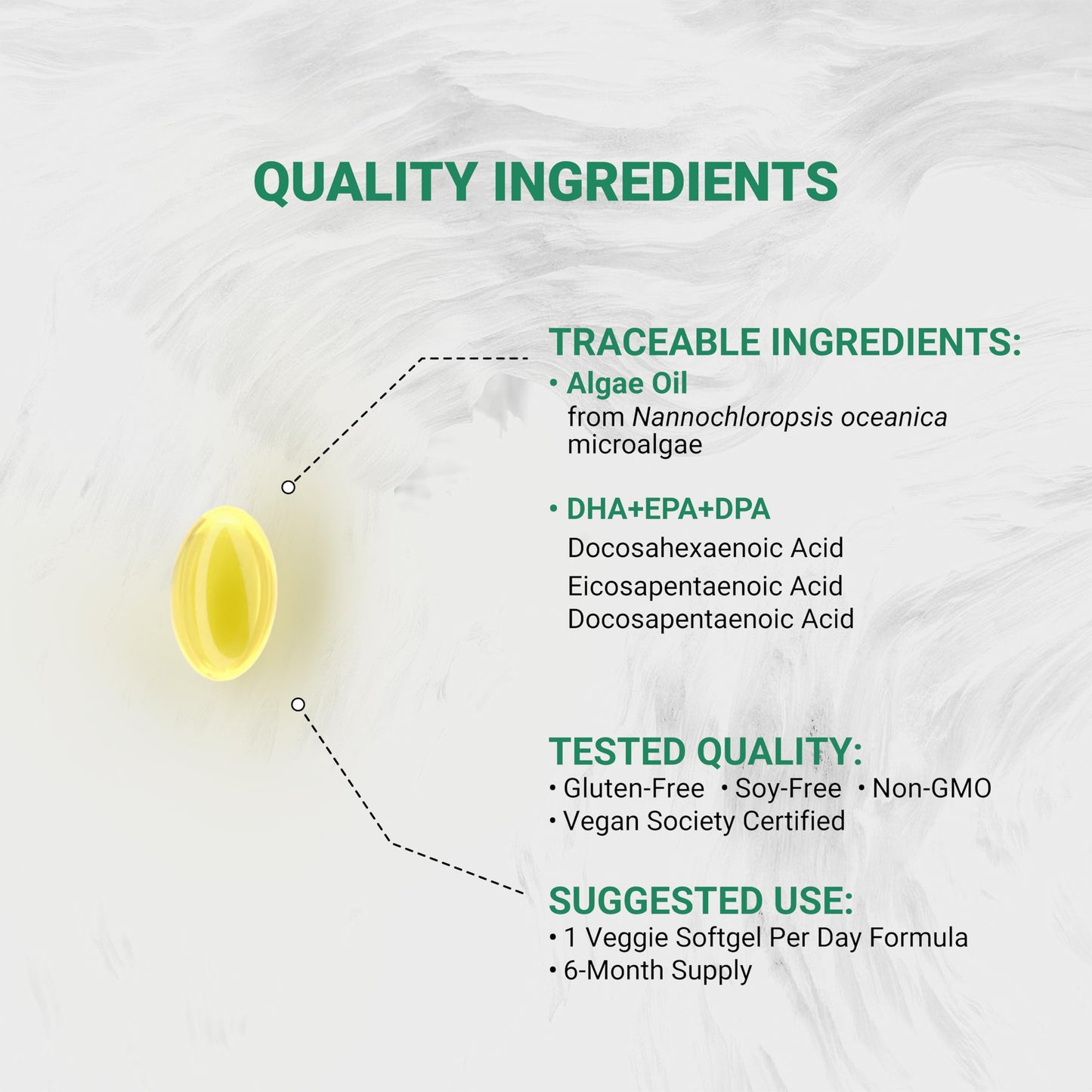 QUALITY INGREDIENTS

TRACEABLE INGREDIENTS:
• Algae Oil
from Nannochloropsis oceanica microalgae

• DHA+EPA+DPA
Docosahexaenoic Acid
Eicosapentaenoic Acid
Docosapentaenoic Acid

TESTED QUALITY:
• Gluten-Free • Soy-Free • Non-GMO
• Vegan Society Certified

SUGGESTED USE:
• 1 Veggie Softgel Per Day Formula
• 6-Month Supply